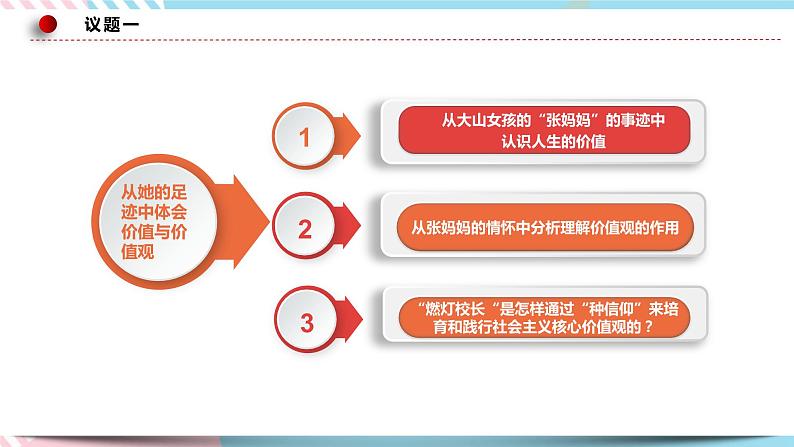 议题一

从她的足迹中体会价值与价值观

1

从大山女孩的“张妈妈”的事迹中认识人生的价值

2

从张妈妈的情怀中分析理解价值观的作用

3

“燃灯校长“是怎样通过“种信仰”来培育和践行社会主义核心价值观的？